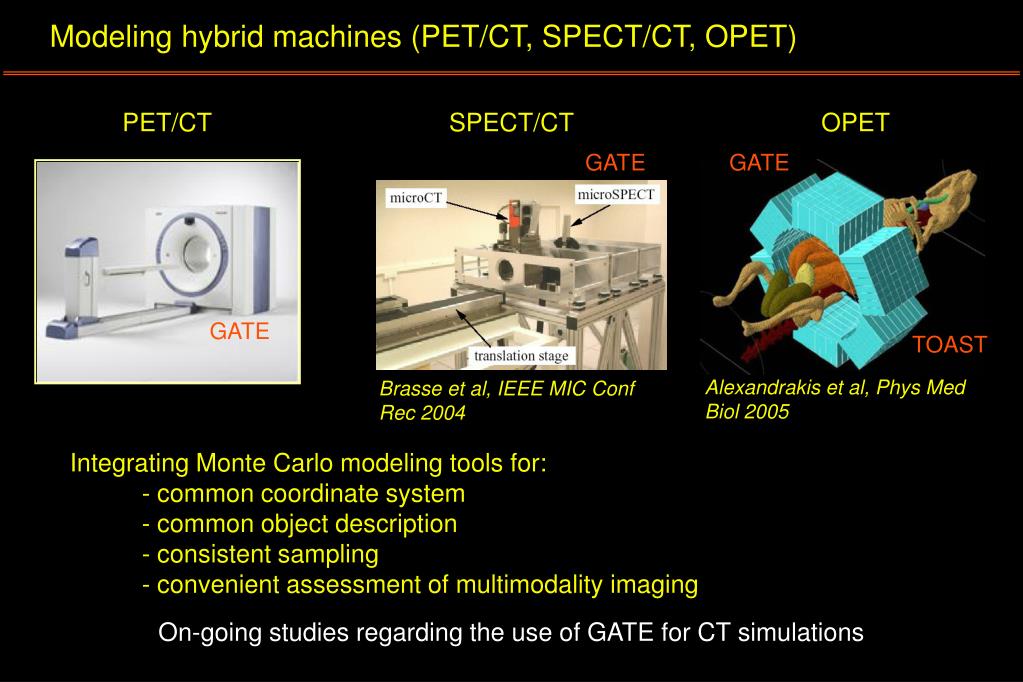 Modeling hybrid machines (PET/CT, SPECT/CT, OPET)

PET/CT

GATE

SPECT/CT

GATE

microCT

microSPECT

translation stage

Brasse et al, IEEE MIC Conf Rec 2004

OPET

GATE

TOAST

Alexandrakis et al, Phys Med Biol 2005

Integrating Monte Carlo modeling tools for:
- common coordinate system
- common object description
- consistent sampling
- convenient assessment of multimodality imaging

On-going studies regarding the use of GATE for CT simulations